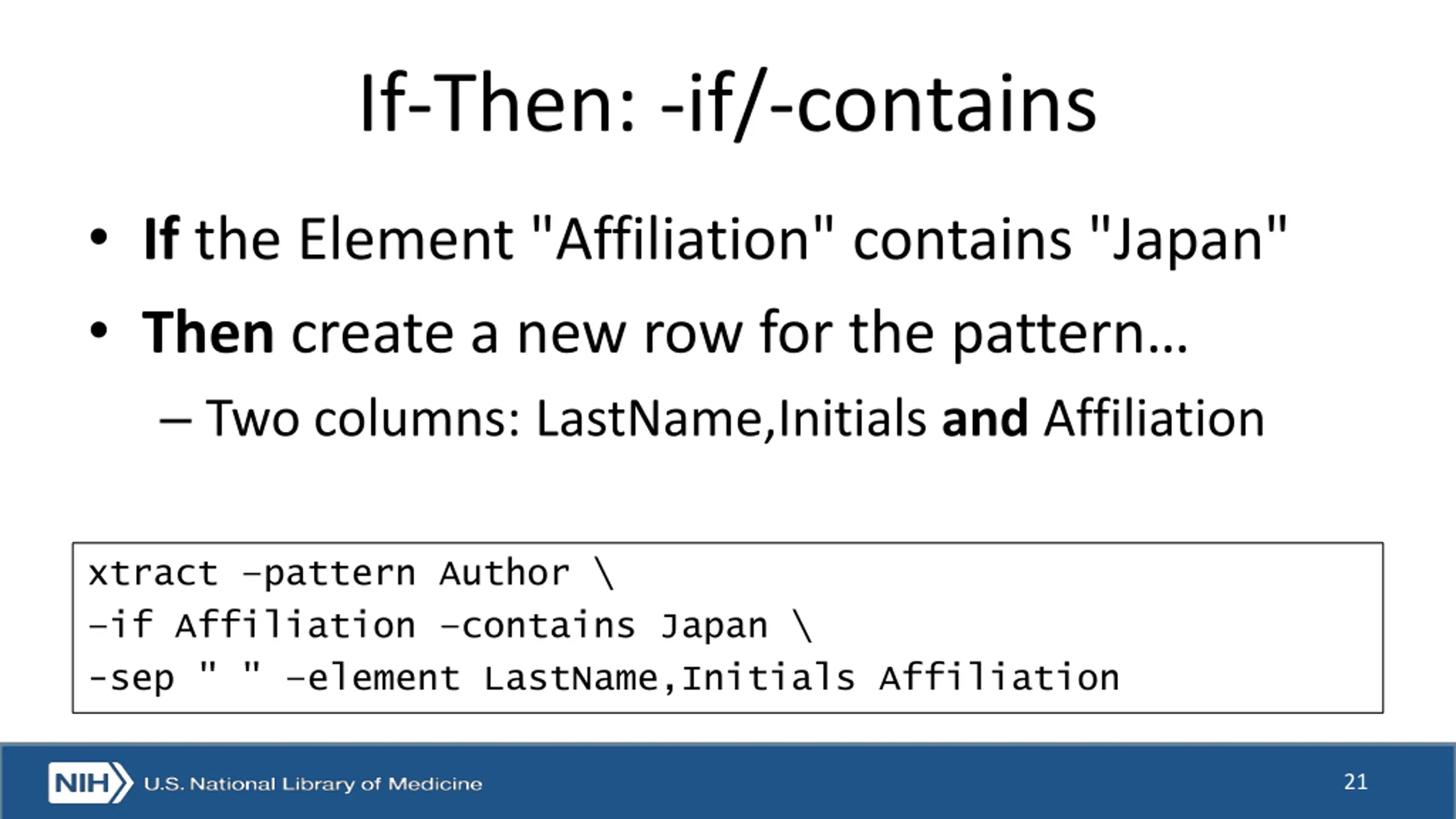 If-Then: -if/-contains

• If the Element "Affiliation" contains "Japan"
• Then create a new row for the pattern...
– Two columns: LastName,Initials and Affiliation

xtract -pattern Author \
-if Affiliation -contains Japan \
-sep " " -element LastName,Initials Affiliation

NIH U.S. National Library of Medicine

21